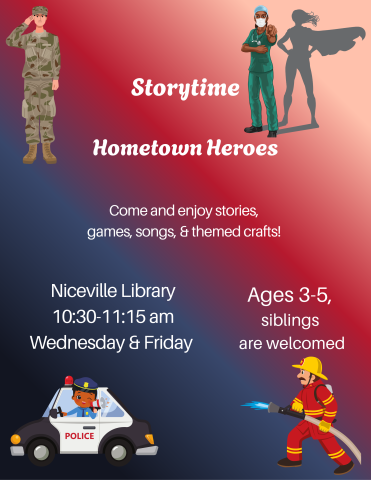 Storytime

Hometown Heroes

Come and enjoy stories, games, songs, & themed crafts!

Niceville Library
10:30-11:15 am
Wednesday & Friday

Ages 3-5,
siblings
are welcomed

POLICE